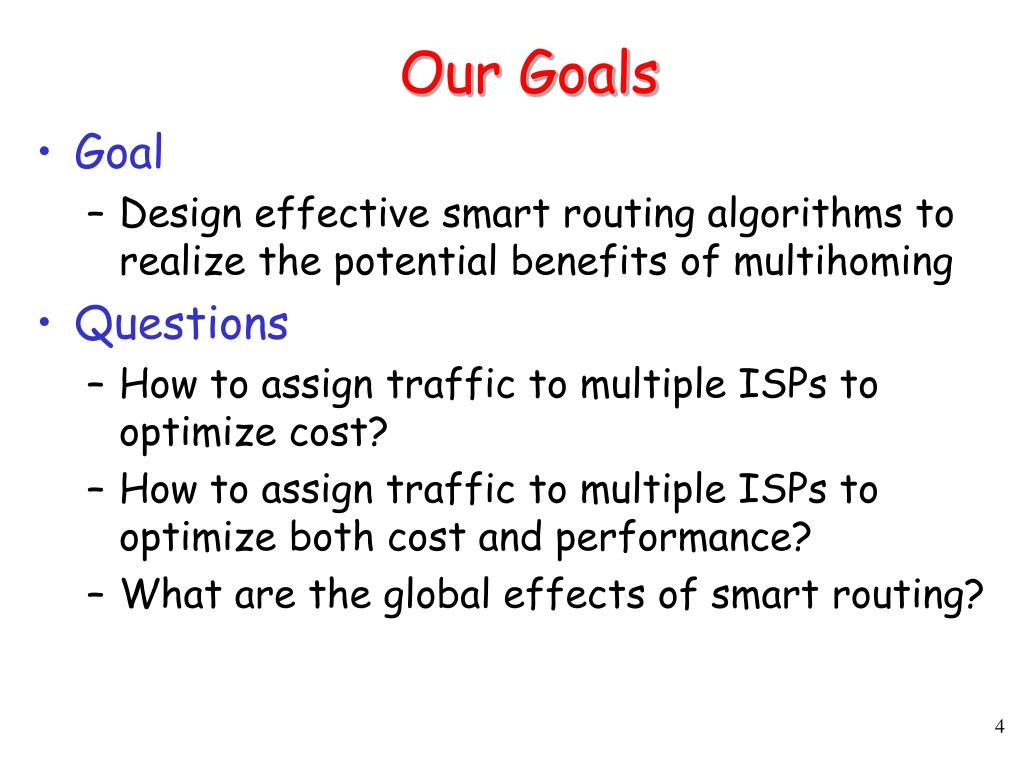 Our Goals

• Goal
– Design effective smart routing algorithms to realize the potential benefits of multihoming
• Questions
– How to assign traffic to multiple ISPs to optimize cost?
– How to assign traffic to multiple ISPs to optimize both cost and performance?
– What are the global effects of smart routing?

4